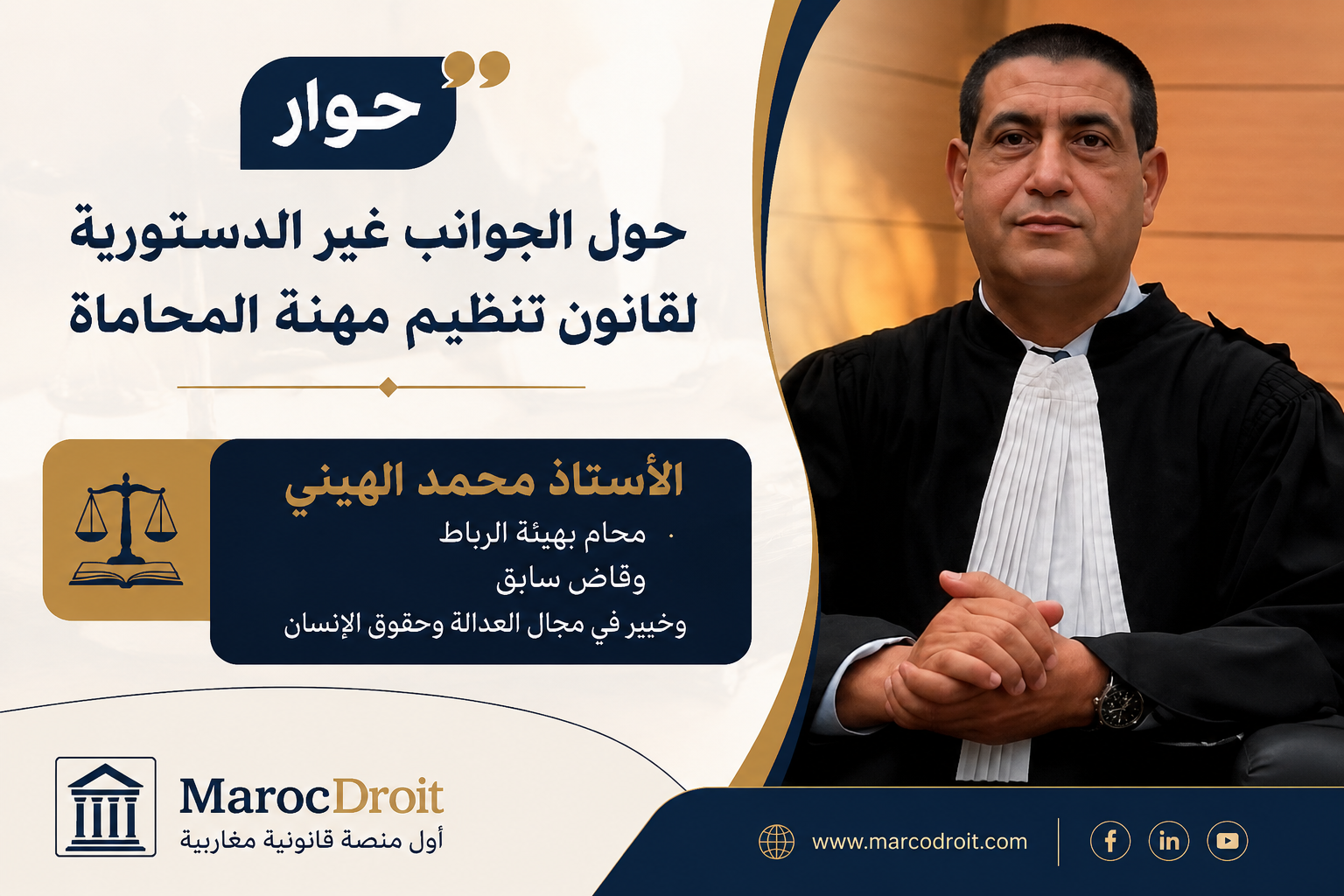 حوار

حول الجوانب غير الدستورية لقانون تنظيم مهنة المحاماة

الأستاذ محمد الهيني

محام بهيئة الرباط
وقاض سابق
وخبير في مجال العدالة وحقوق الإنسان

MarocDroit
أول منصة قانونية مغاربية

www.marcodroit.com